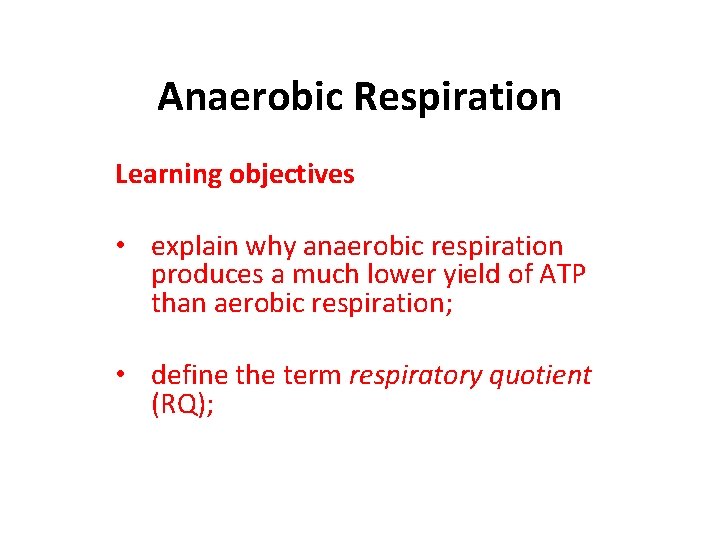 Anaerobic Respiration

Learning objectives

• explain why anaerobic respiration produces a much lower yield of ATP than aerobic respiration;

• define the term respiratory quotient (RQ);